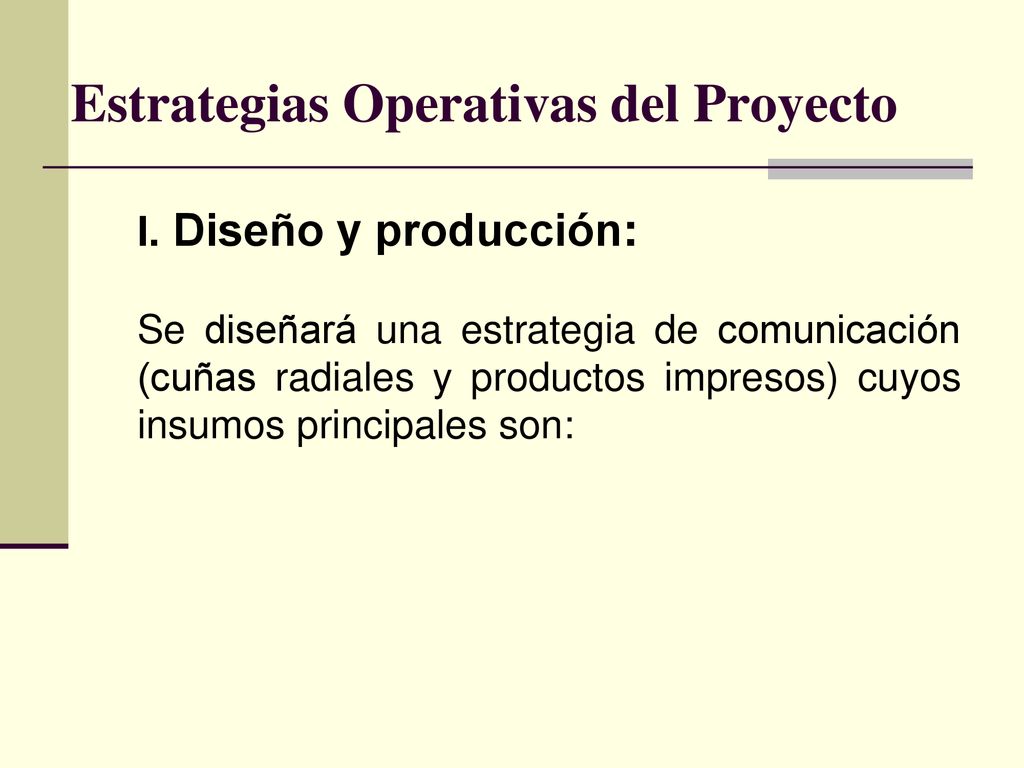 Estrategias Operativas del Proyecto

I. Diseño y producción:

Se diseñará una estrategia de comunicación (cuñas radiales y productos impresos) cuyos insumos principales son: